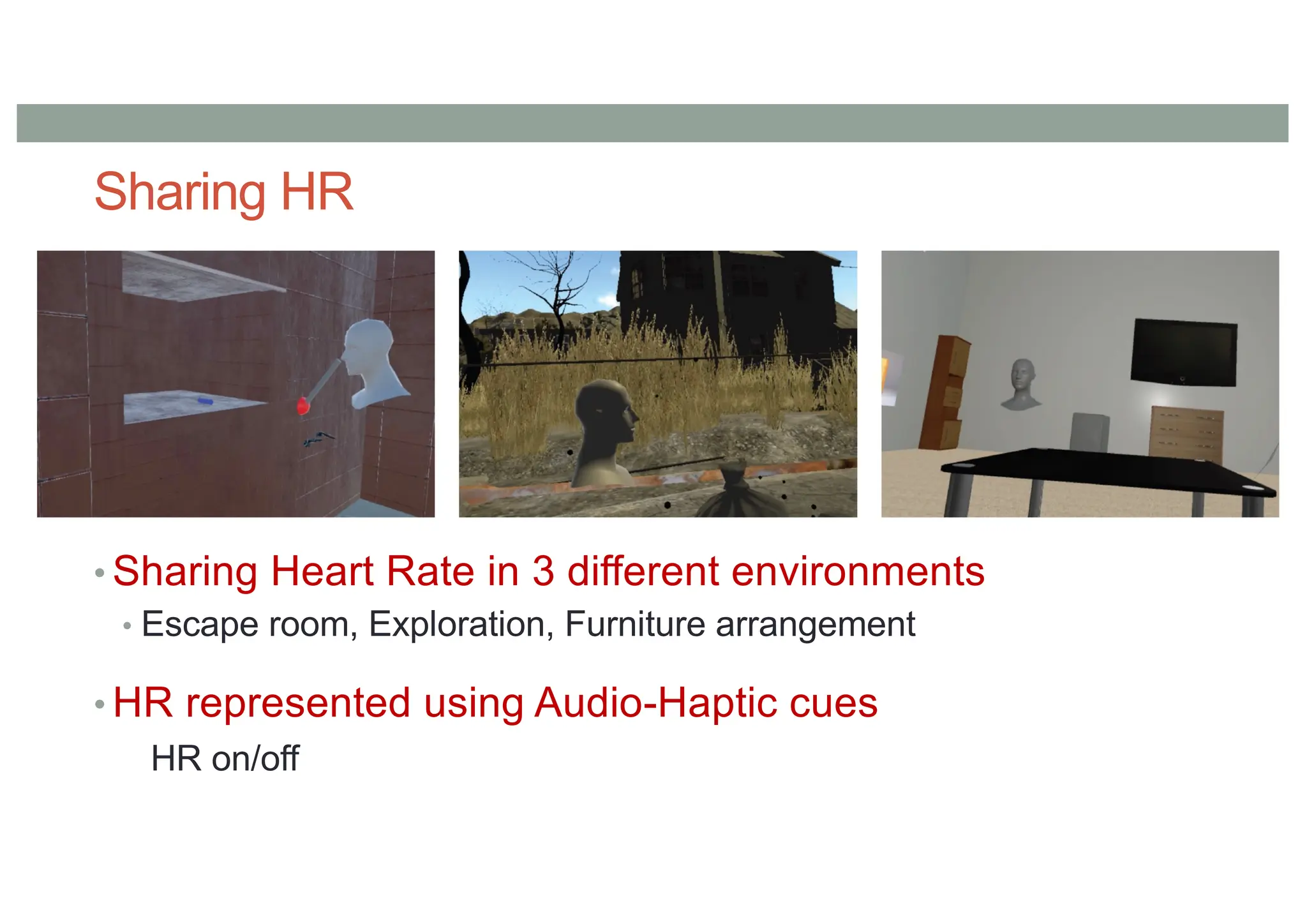 Sharing HR

• Sharing Heart Rate in 3 different environments
  • Escape room, Exploration, Furniture arrangement

• HR represented using Audio-Haptic cues
  HR on/off